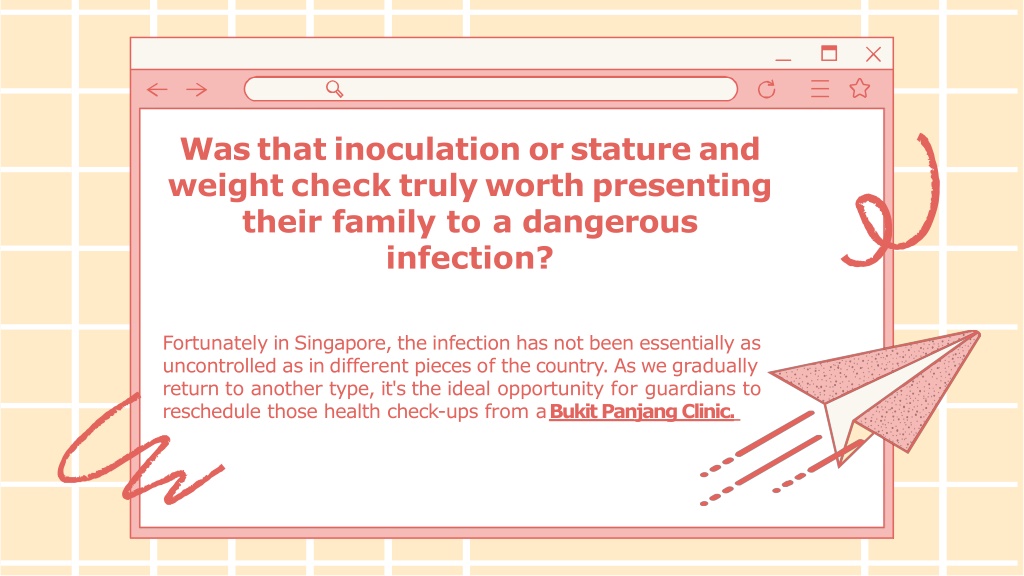 Was that inoculation or stature and weight check truly worth presenting their family to a dangerous infection?

Fortunately in Singapore, the infection has not been essentially as uncontrolled as in different pieces of the country. As we gradually return to another type, it's the ideal opportunity for guardians to reschedule those health check-ups from a Bukit Panjang Clinic.